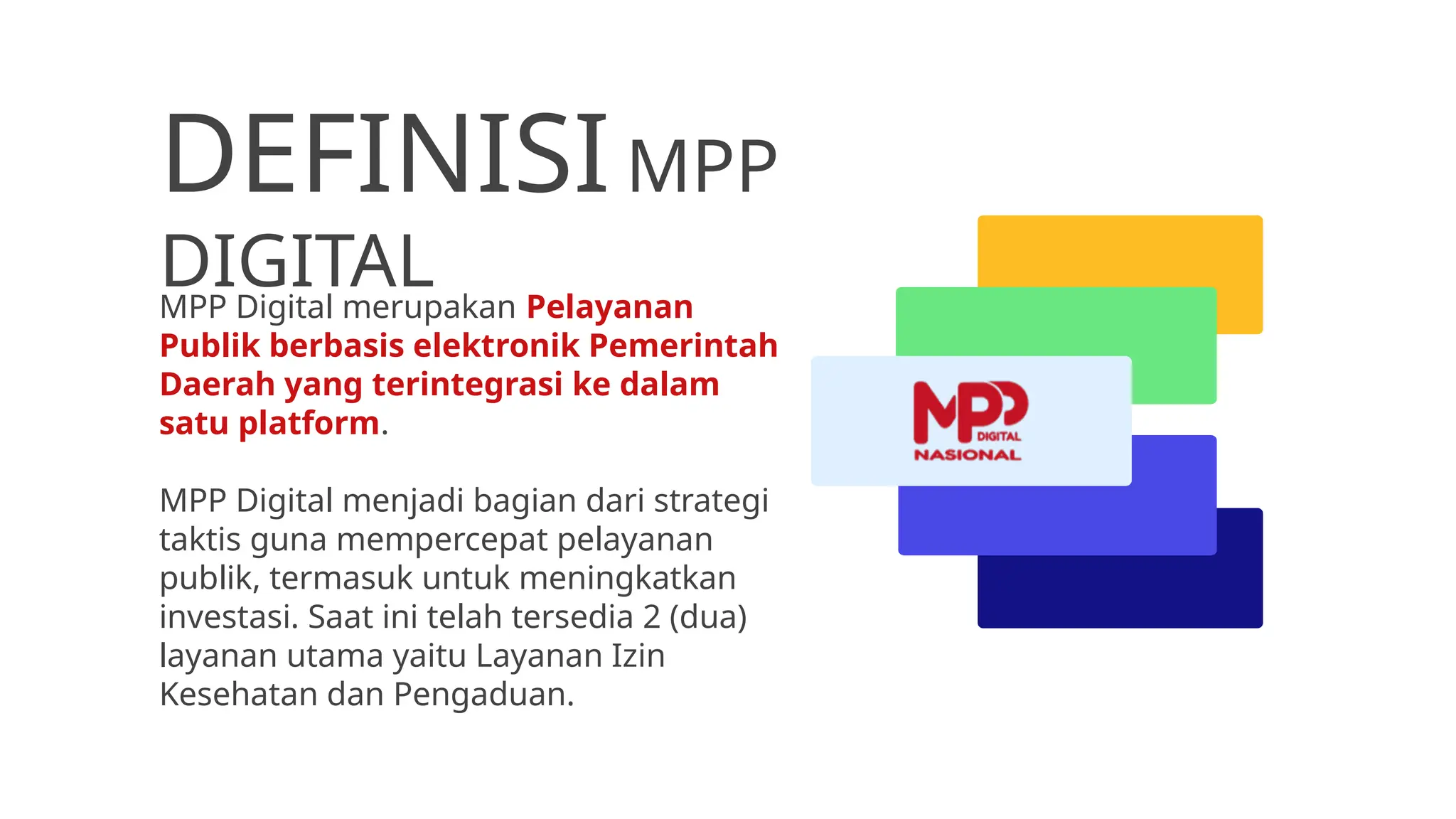 DEFINISI MPP DIGITAL

MPP Digital merupakan Pelayanan Publik berbasis elektronik Pemerintah Daerah yang terintegrasi ke dalam satu platform.

MPP Digital menjadi bagian dari strategi taktis guna mempercepat pelayanan publik, termasuk untuk meningkatkan investasi. Saat ini telah tersedia 2 (dua) layanan utama yaitu Layanan Izin Kesehatan dan Pengaduan.

MPP DIGITAL NASIONAL